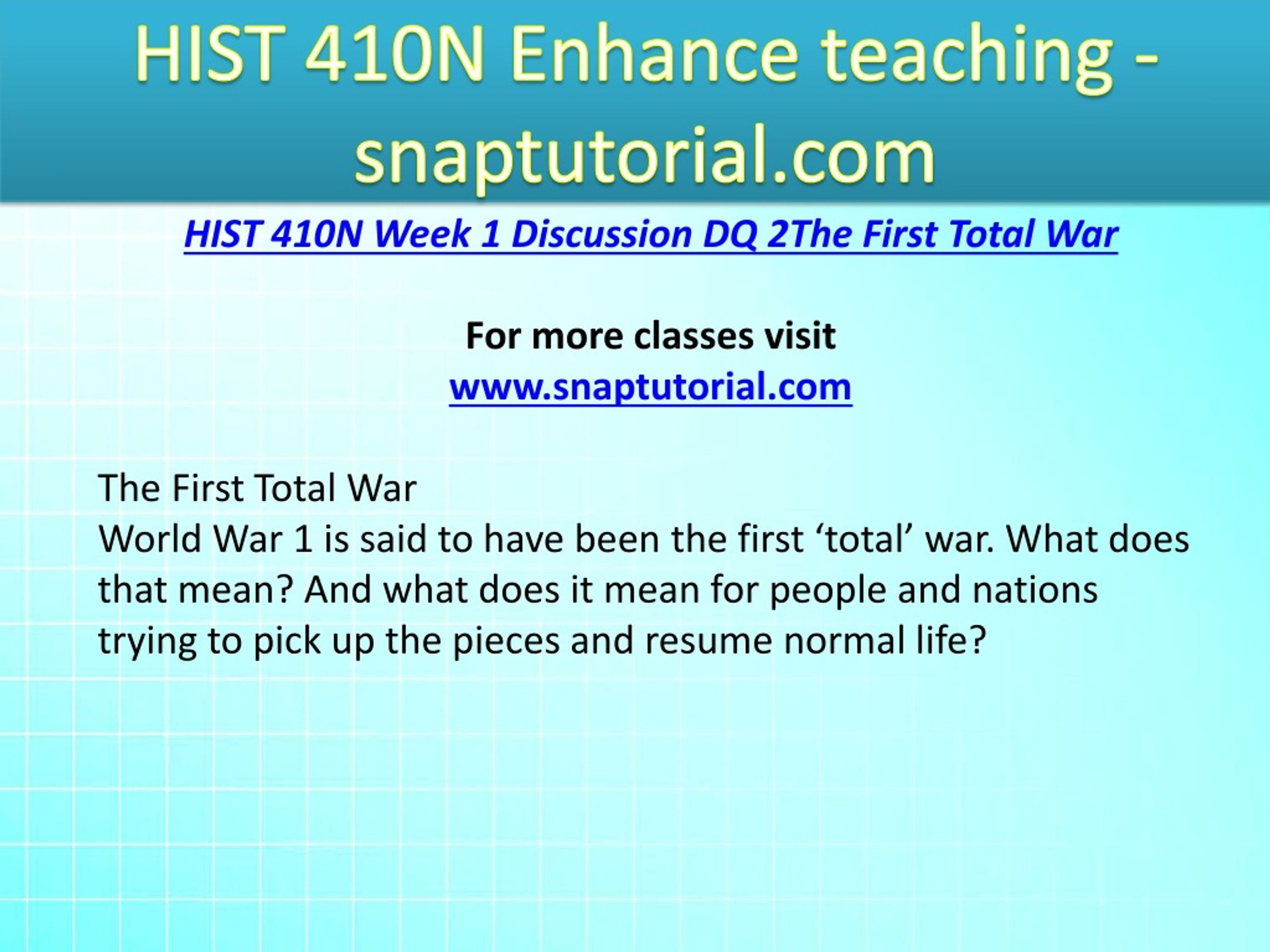 HIST 410N Enhance teaching - snaptutorial.com

HIST 410N Week 1 Discussion DQ 2The First Total War

For more classes visit
www.snaptutorial.com

The First Total War
World War 1 is said to have been the first ‘total’ war. What does that mean? And what does it mean for people and nations trying to pick up the pieces and resume normal life?